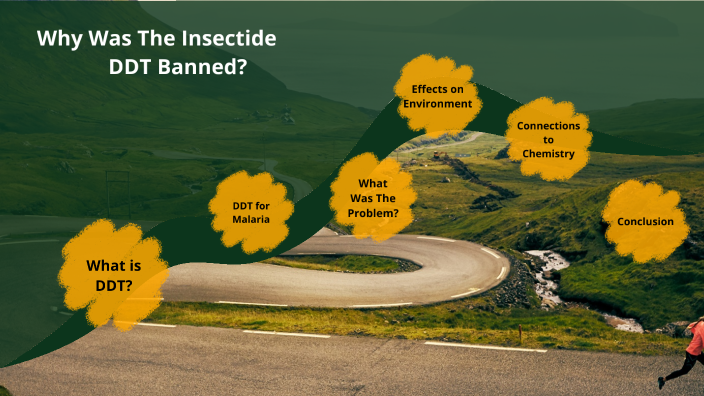 Why Was The Insectide DDT Banned?

What is DDT?

DDT for Malaria

What Was The Problem?

Effects on Environment

Connections to Chemistry

Conclusion